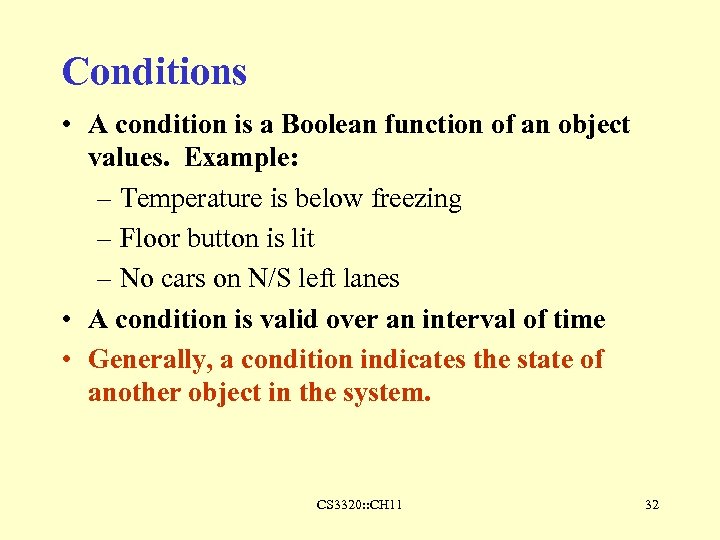 Conditions

• A condition is a Boolean function of an object values. Example:
– Temperature is below freezing
– Floor button is lit
– No cars on N/S left lanes
• A condition is valid over an interval of time
• Generally, a condition indicates the state of another object in the system.

CS3320::CH11

32